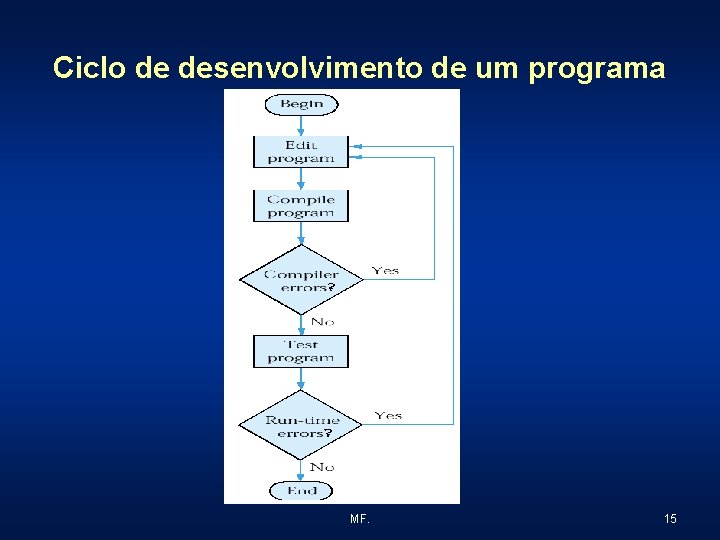 Ciclo de desenvolvimento de um programa

Begin

Edit program

Compile program

Compiler errors?

Yes

No

Test program

Run-time errors?

Yes

No

End

MF.

15